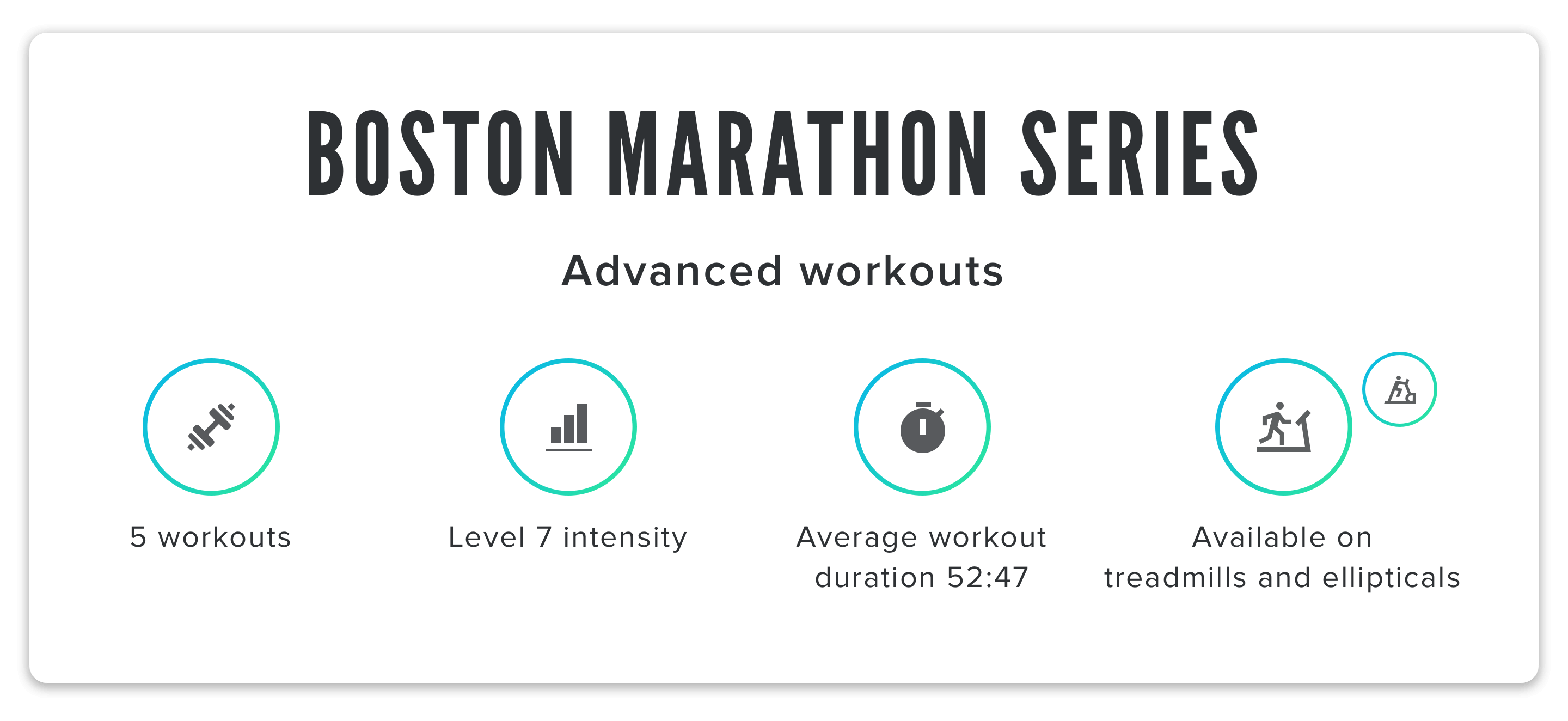 BOSTON MARATHON SERIES

Advanced workouts

5 workouts

Level 7 intensity

Average workout duration 52:47

Available on treadmills and ellipticals